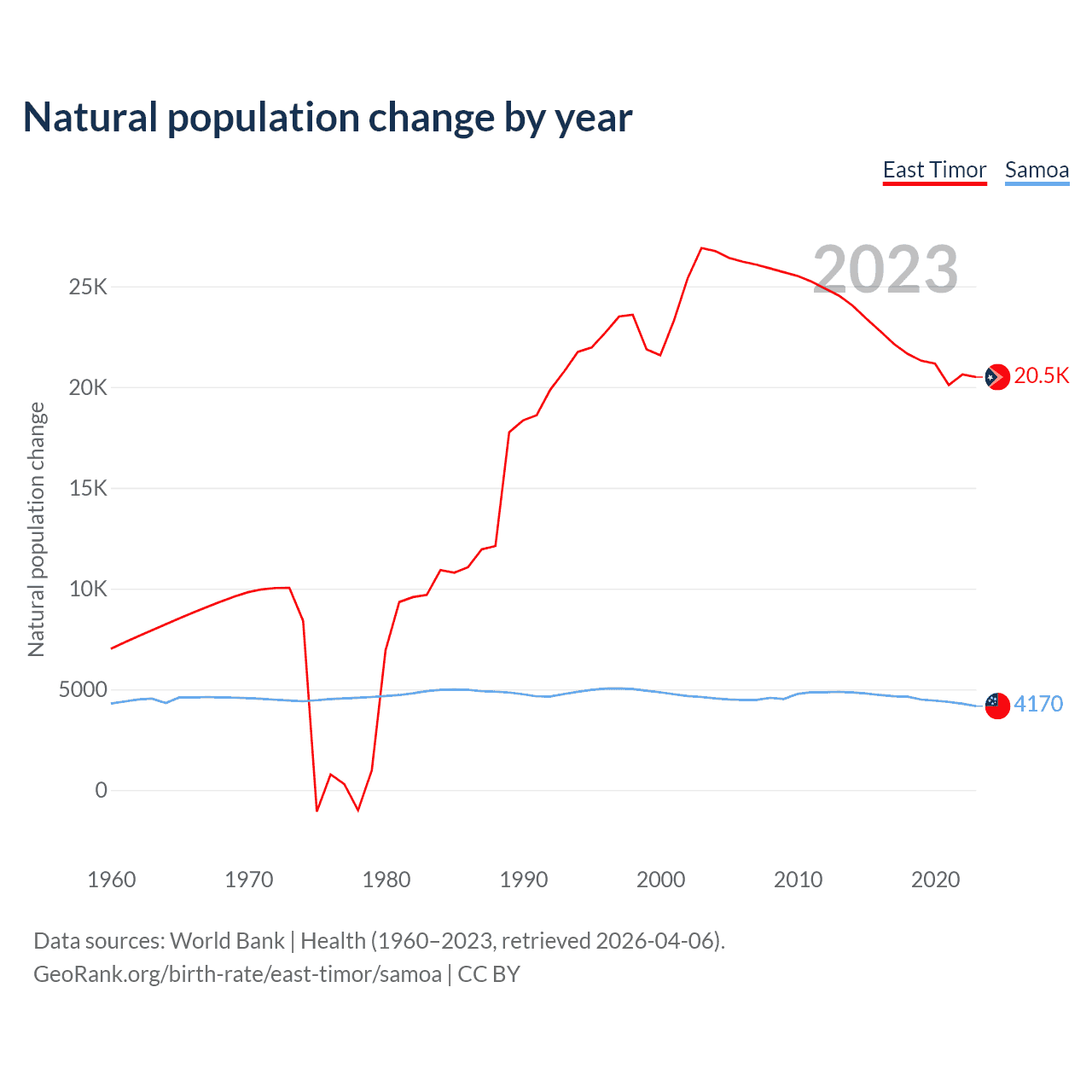 Natural population change by year

East Timor Samoa

2023

Natural population change

25K
20K
15K
10K
5000
0

20.5K
4170

1960 1970 1980 1990 2000 2010 2020

Data sources: World Bank | Health (1960–2023, retrieved 2026-04-06).
GeoRank.org/birth-rate/east-timor/samoa | CC BY